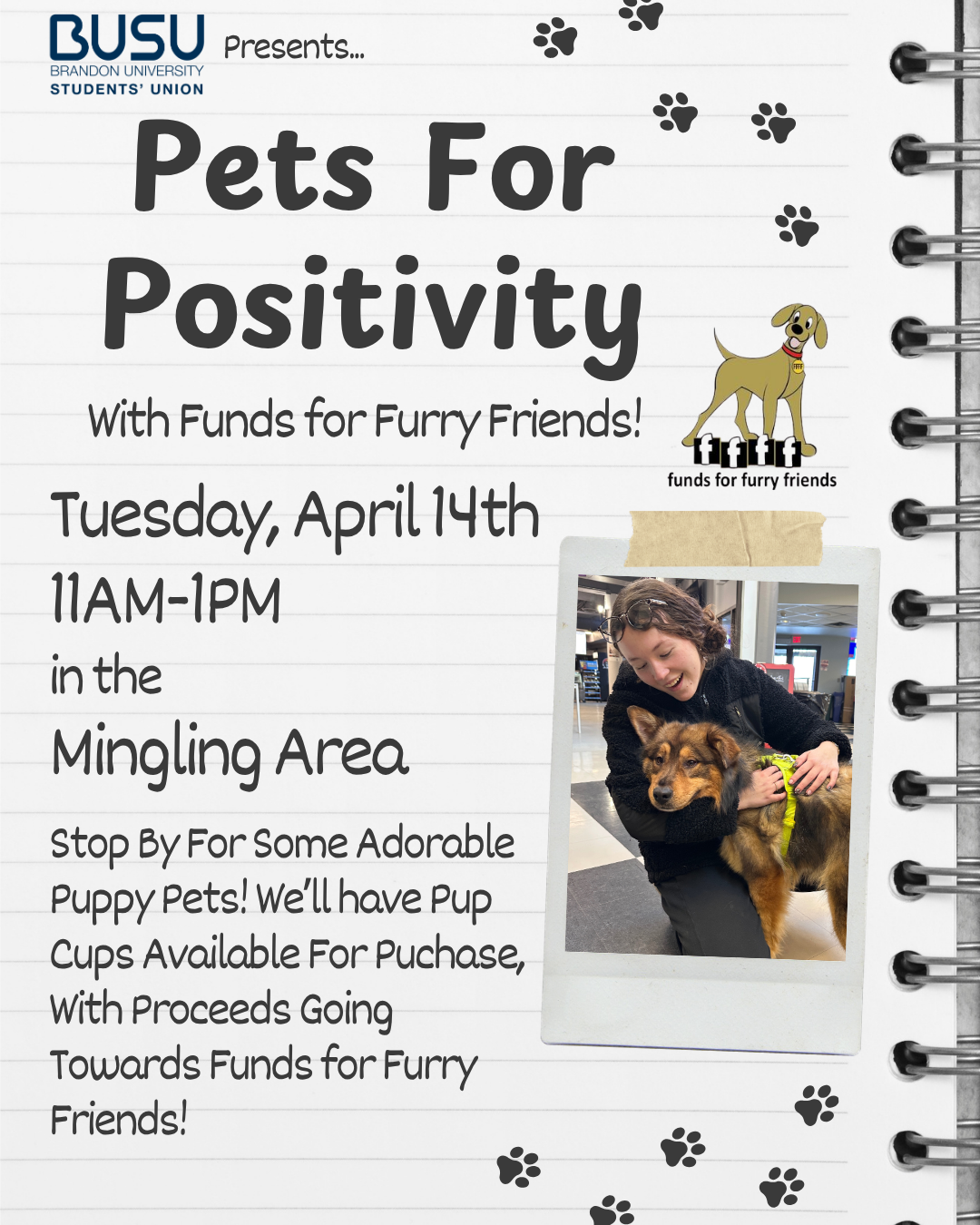 BUSU
BRANDON UNIVERSITY
STUDENTS' UNION

Presents...

Pets For Positivity

With Funds for Furry Friends!

ffff
funds for furry friends

Tuesday, April 14th
11AM-1PM
in the
Mingling Area

Stop By For Some Adorable Puppy Pets! We'll have Pup Cups Available For Puchase, With Proceeds Going Towards Funds for Furry Friends!